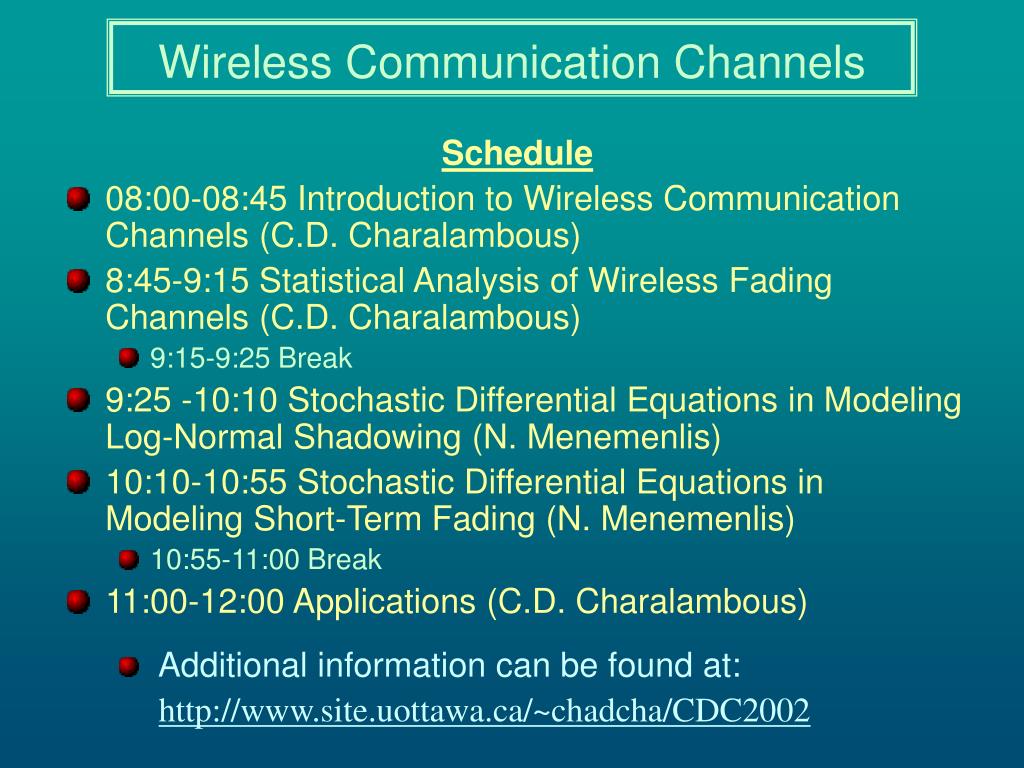 Wireless Communication Channels

Schedule

08:00-08:45 Introduction to Wireless Communication Channels (C.D. Charalambous)

8:45-9:15 Statistical Analysis of Wireless Fading Channels (C.D. Charalambous)

9:15-9:25 Break

9:25 -10:10 Stochastic Differential Equations in Modeling Log-Normal Shadowing (N. Menemenlis)

10:10-10:55 Stochastic Differential Equations in Modeling Short-Term Fading (N. Menemenlis)

10:55-11:00 Break

11:00-12:00 Applications (C.D. Charalambous)

Additional information can be found at: http://www.site.uottawa.ca/~chadcha/CDC2002